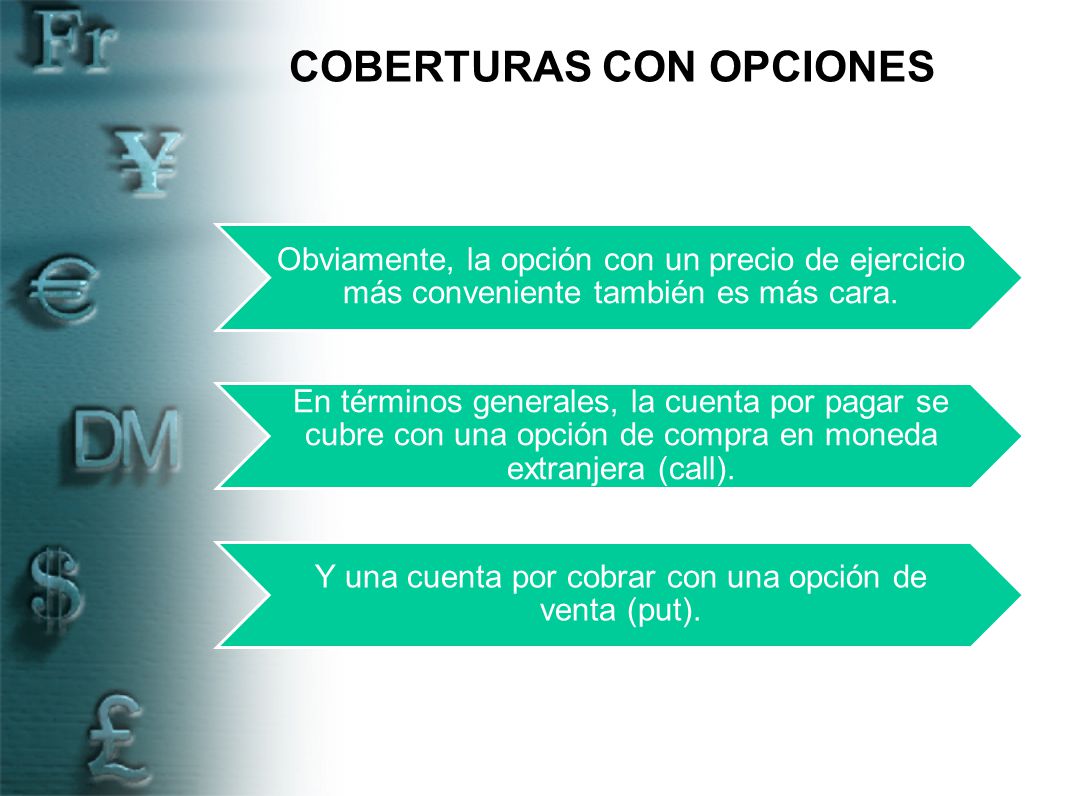 Fr
¥
€
DM
$
£

COBERTURAS CON OPCIONES

Obviamente, la opción con un precio de ejercicio más conveniente también es más cara.

En términos generales, la cuenta por pagar se cubre con una opción de compra en moneda extranjera (call).

Y una cuenta por cobrar con una opción de venta (put).